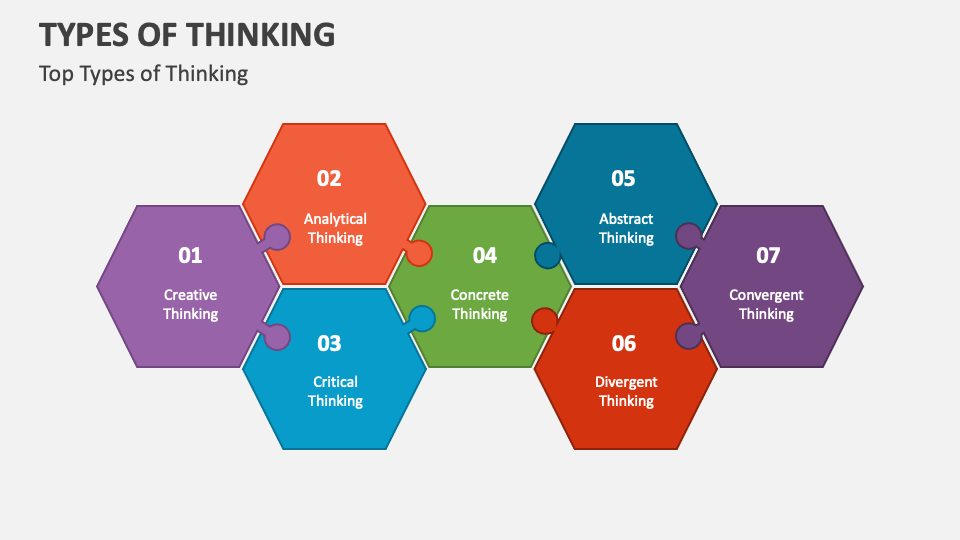 TYPES OF THINKING

Top Types of Thinking

01
Creative Thinking

02
Analytical Thinking

03
Critical Thinking

04
Concrete Thinking

05
Abstract Thinking

06
Divergent Thinking

07
Convergent Thinking